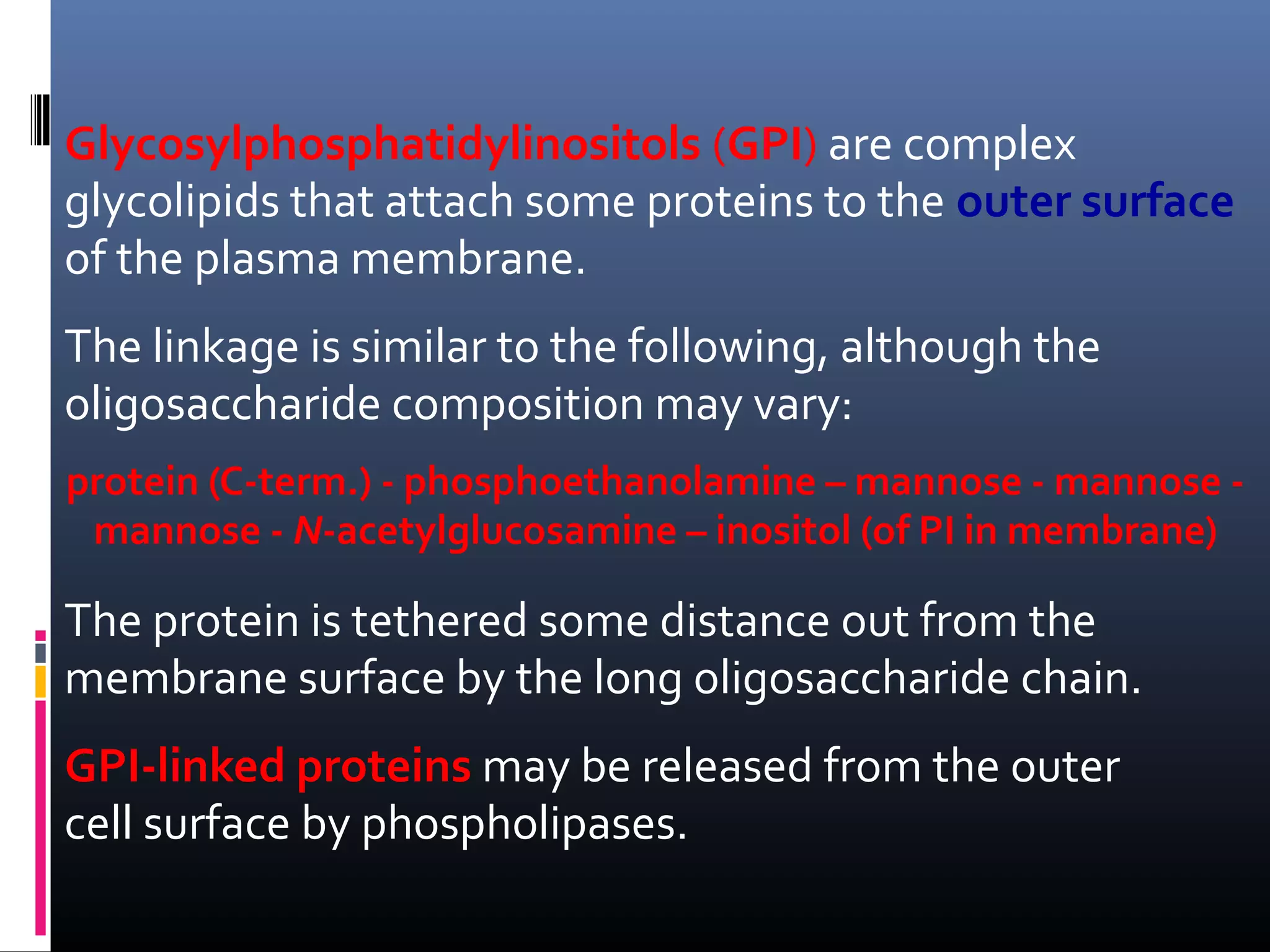 Glycosylphosphatidylinositols (GPI) are complex glycolipids that attach some proteins to the outer surface of the plasma membrane.

The linkage is similar to the following, although the oligosaccharide composition may vary:

protein (C-term.) - phosphoethanolamine – mannose - mannose - mannose - N-acetylglucosamine – inositol (of PI in membrane)

The protein is tethered some distance out from the membrane surface by the long oligosaccharide chain.

GPI-linked proteins may be released from the outer cell surface by phospholipases.